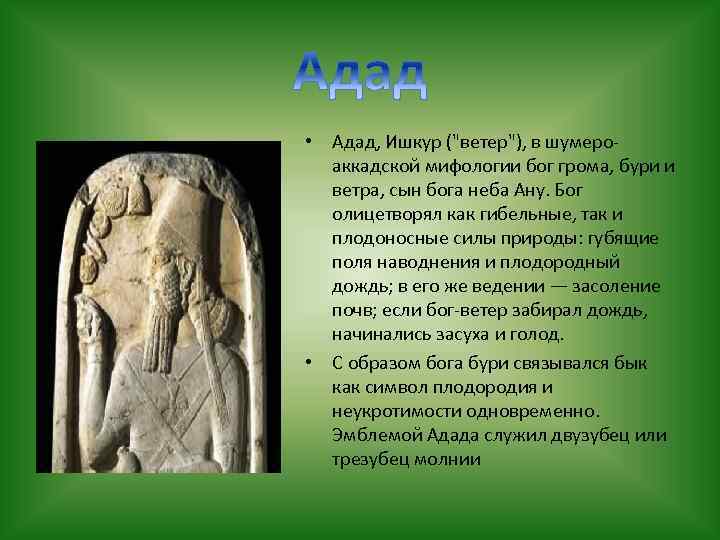 Адад

• Адад, Ишкур ("ветер"), в шумеро-аккадской мифологии бог грома, бури и ветра, сын бога неба Ану. Бог олицетворял как гибельные, так и плодоносные силы природы: губящие поля наводнения и плодородный дождь; в его же ведении — засоление почв; если бог-ветер забирал дождь, начинались засуха и голод.

• С образом бога бури связывался бык как символ плодородия и неукротимости одновременно. Эмблемой Адада служил двузубец или трезубец молнии